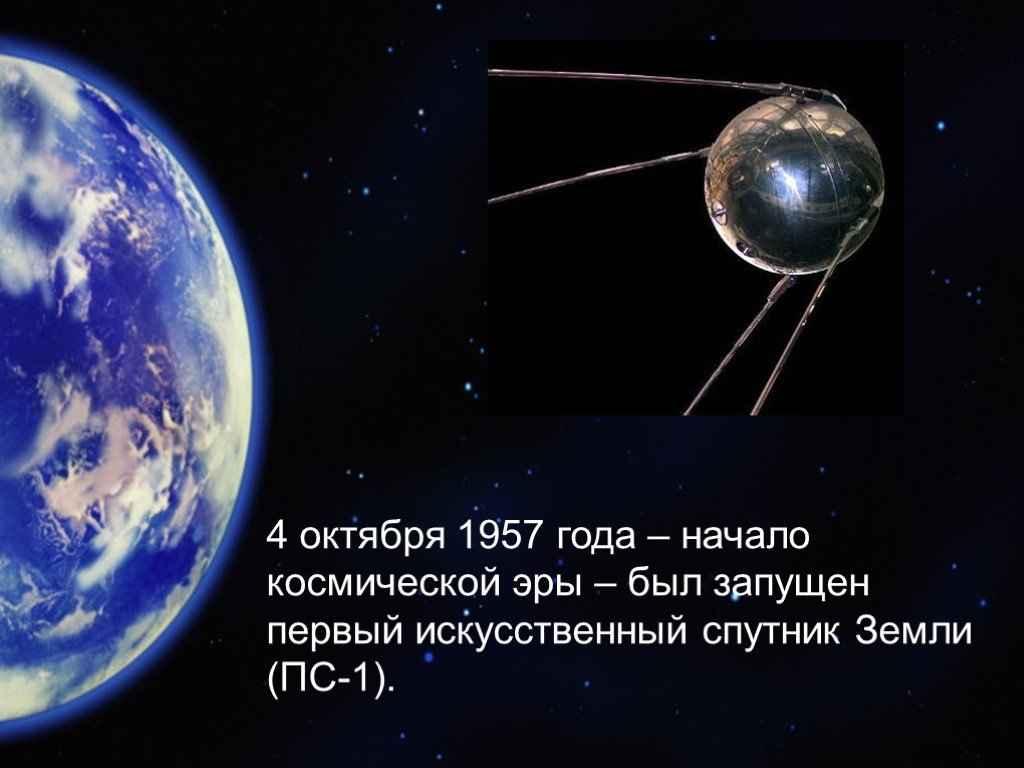 4 октября 1957 года – начало космической эры – был запущен первый искусственный спутник Земли (ПС-1).